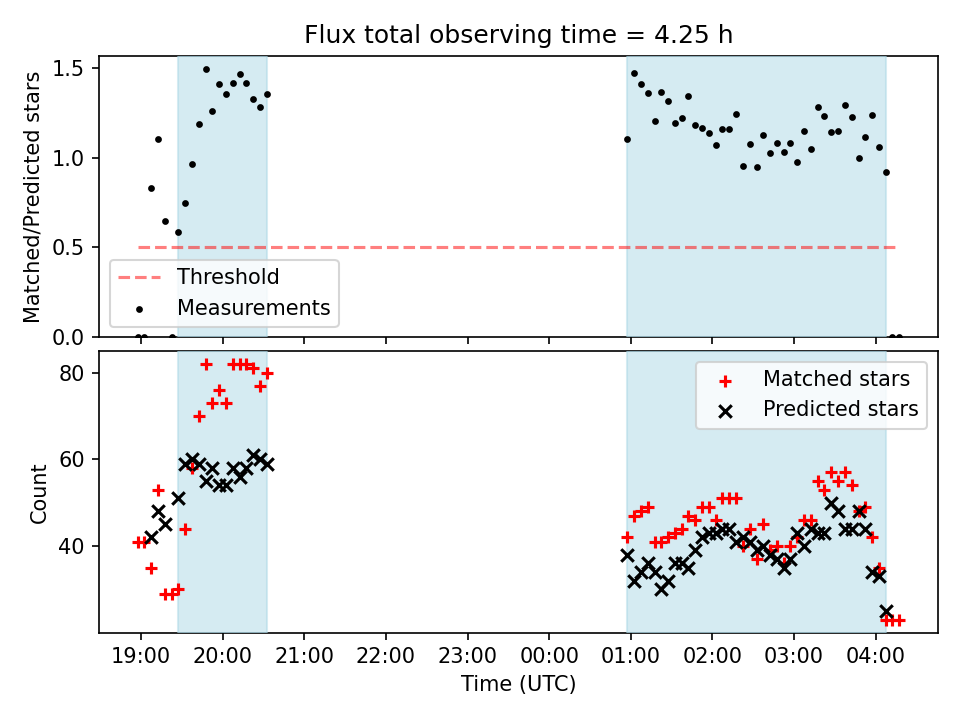 Flux total observing time = 4.25 h

Matched/Predicted stars

1.5
1.0
0.5
0.0

Threshold
Measurements

Count

80
60
40

Matched stars
Predicted stars

19:00
20:00
21:00
22:00
23:00
00:00
01:00
02:00
03:00
04:00

Time (UTC)